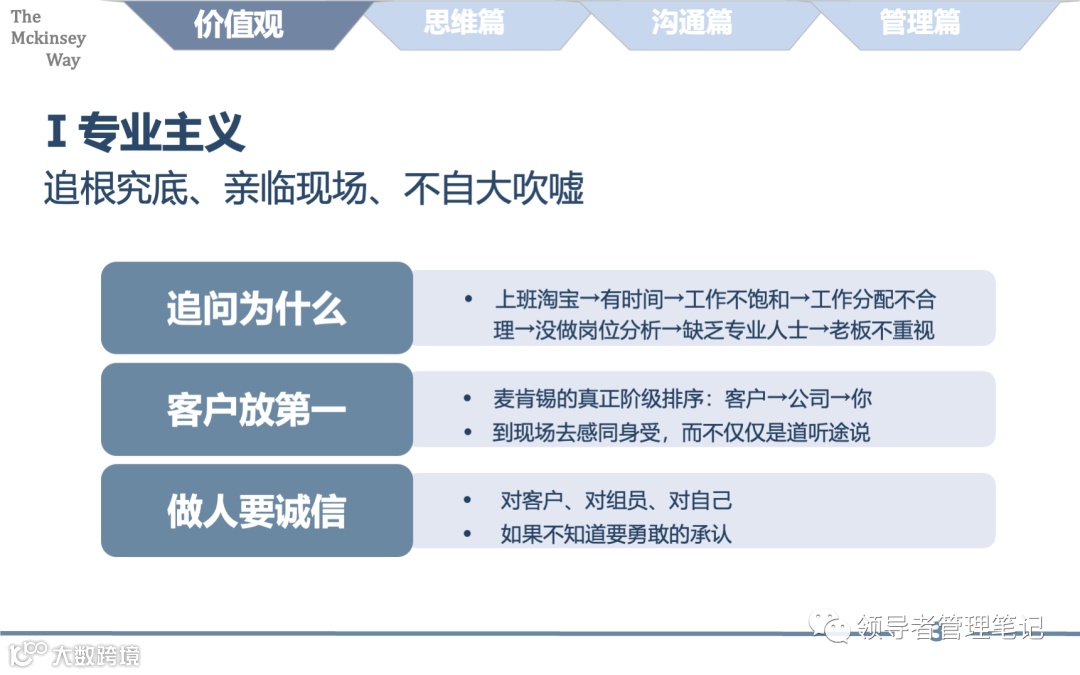 The Mckinsey Way

价值观 思维篇 沟通篇 管理篇

I 专业主义
追根究底、亲临现场、不自大吹嘘

追问为什么
• 上班淘宝→有时间→工作不饱和→工作分配不合理→没做岗位分析→缺乏专业人士→老板不重视

客户放第一
• 麦肯锡的真正阶级排序：客户→公司→你
• 到现场去感同身受，而不仅仅是道听途说

做人要诚信
• 对客户、对组员、对自己
• 如果不知道要勇敢的承认

领导者管理笔记

大数跨境